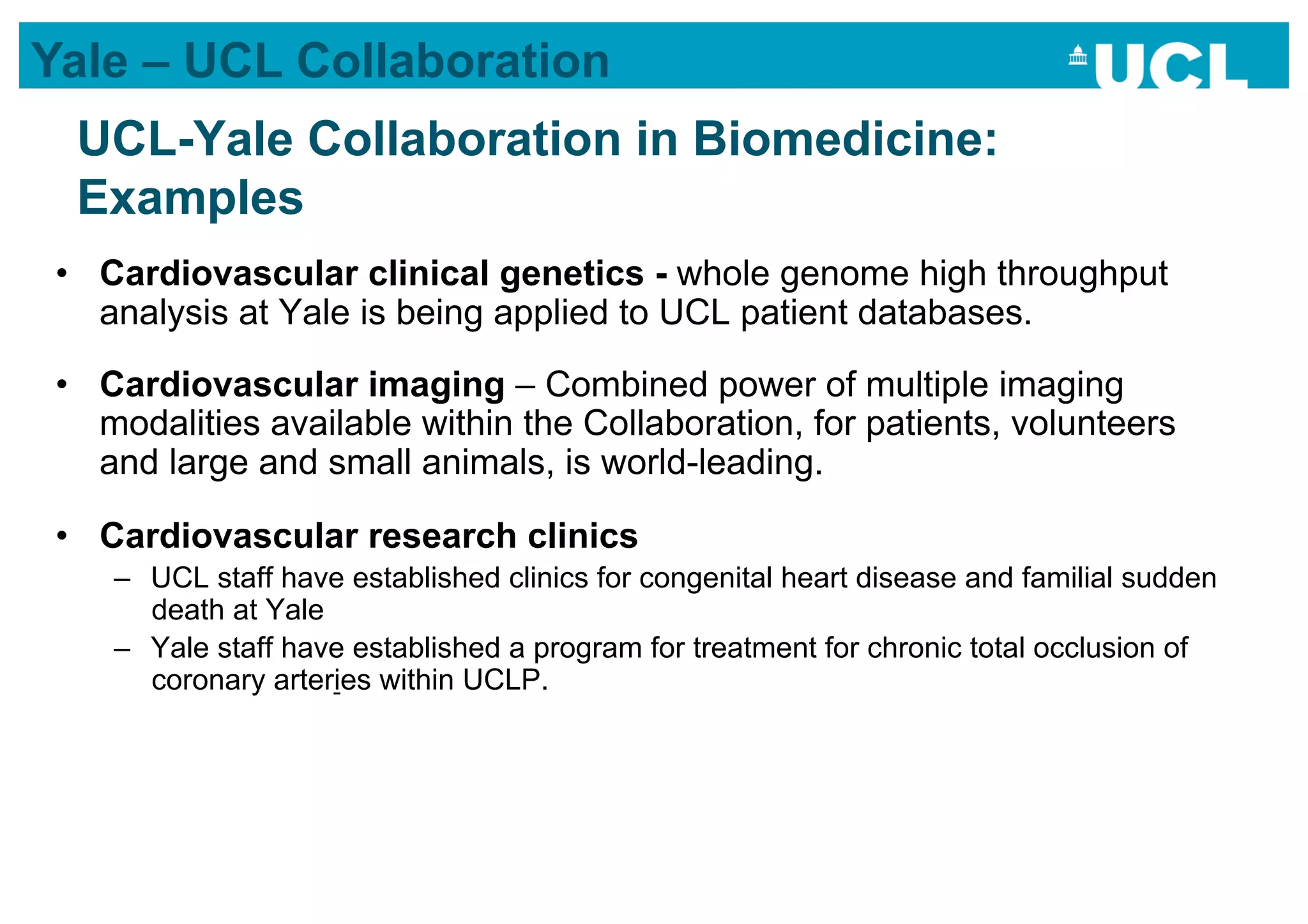 Yale – UCL Collaboration

UCL

UCL-Yale Collaboration in Biomedicine: Examples

• Cardiovascular clinical genetics - whole genome high throughput analysis at Yale is being applied to UCL patient databases.

• Cardiovascular imaging – Combined power of multiple imaging modalities available within the Collaboration, for patients, volunteers and large and small animals, is world-leading.

• Cardiovascular research clinics
– UCL staff have established clinics for congenital heart disease and familial sudden death at Yale
– Yale staff have established a program for treatment for chronic total occlusion of coronary arteries within UCLP.